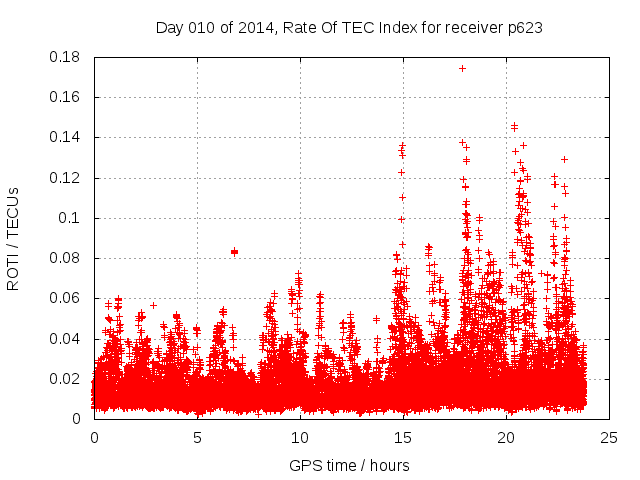 Day 010 of 2014, Rate Of TEC Index for receiver p623

ROTI / TECUs

0.18
0.16
0.14
0.12
0.1
0.08
0.06
0.04
0.02
0

0
5
10
15
20
25

GPS time / hours